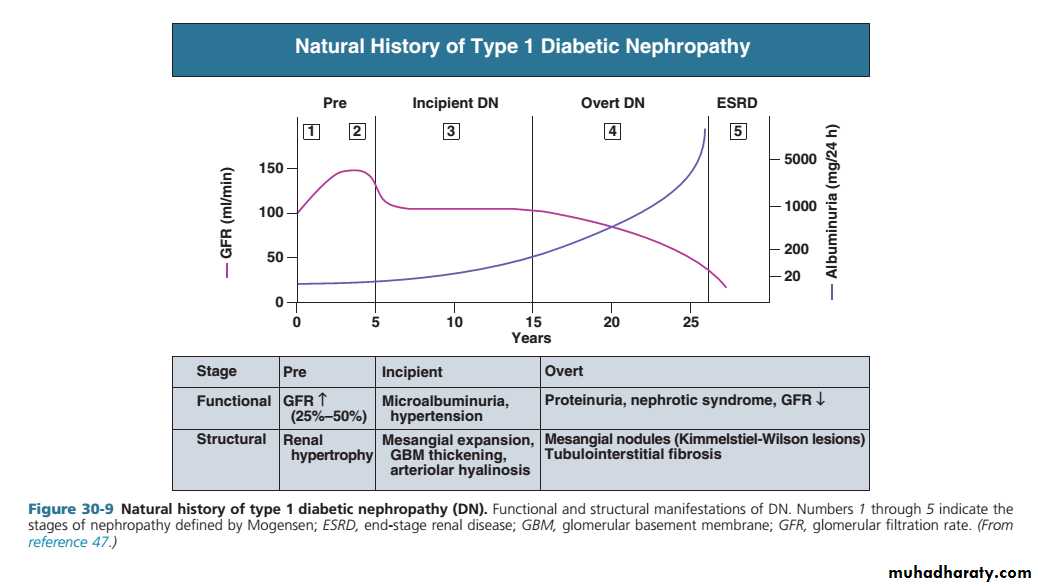 Natural History of Type 1 Diabetic Nephropathy

Pre

Incipient DN

Overt DN

ESRD

1

2

3

4

5

— GFR (ml/min)

150

100

50

0

— Albuminuria (mg/24 h)

5000

1000

200

20

0

5

10

15

20

25

Years

| Stage | Pre | Incipient | Overt |
|---|---|---|---|
| Functional | GFR ↑ (25%–50%) | Microalbuminuria, hypertension | Proteinuria, nephrotic syndrome, GFR ↓ |
| Structural | Renal hypertrophy | Mesangial expansion, GBM thickening, arteriolar hyalinosis | Mesangial nodules (Kimmelstiel-Wilson lesions) Tubulointerstitial fibrosis |

Figure 30-9 Natural history of type 1 diabetic nephropathy (DN). Functional and structural manifestations of DN. Numbers 1 through 5 indicate the stages of nephropathy defined by Mogensen; ESRD, end-stage renal disease; GBM, glomerular basement membrane; GFR, glomerular filtration rate. (From reference 47.)

muhadharaty.com